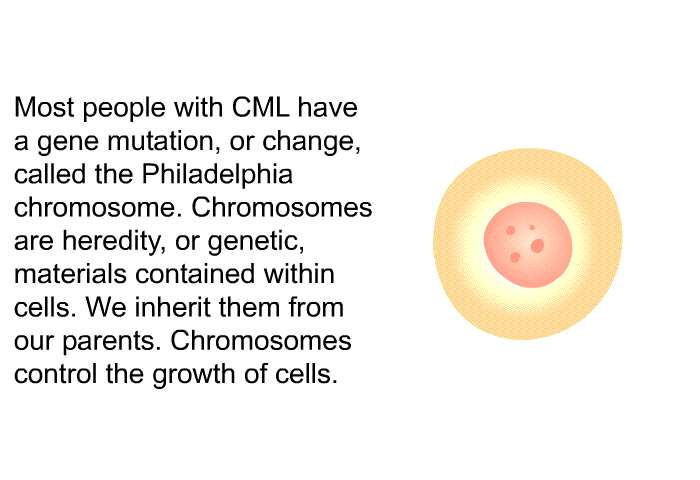 Most people with CML have a gene mutation, or change, called the Philadelphia chromosome. Chromosomes are heredity, or genetic, materials contained within cells. We inherit them from our parents. Chromosomes control the growth of cells.